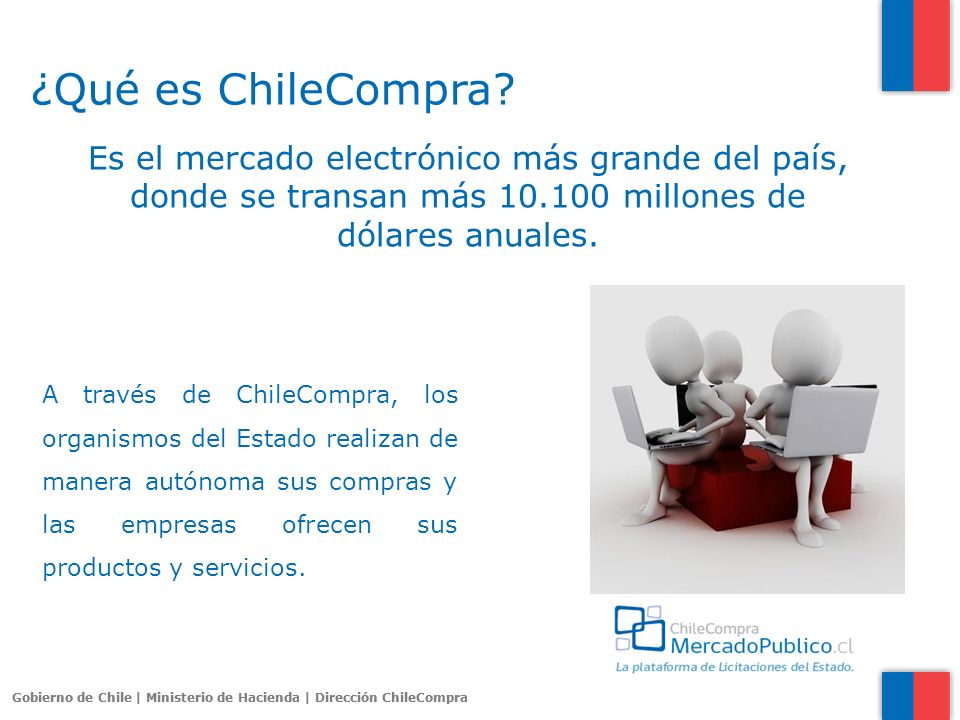 ¿Qué es ChileCompra?

Es el mercado electrónico más grande del país, donde se transan más 10.100 millones de dólares anuales.

A través de ChileCompra, los organismos del Estado realizan de manera autónoma sus compras y las empresas ofrecen sus productos y servicios.

ChileCompra
MercadoPublico.cl
La plataforma de Licitaciones del Estado.

Gobierno de Chile | Ministerio de Hacienda | Dirección ChileCompra